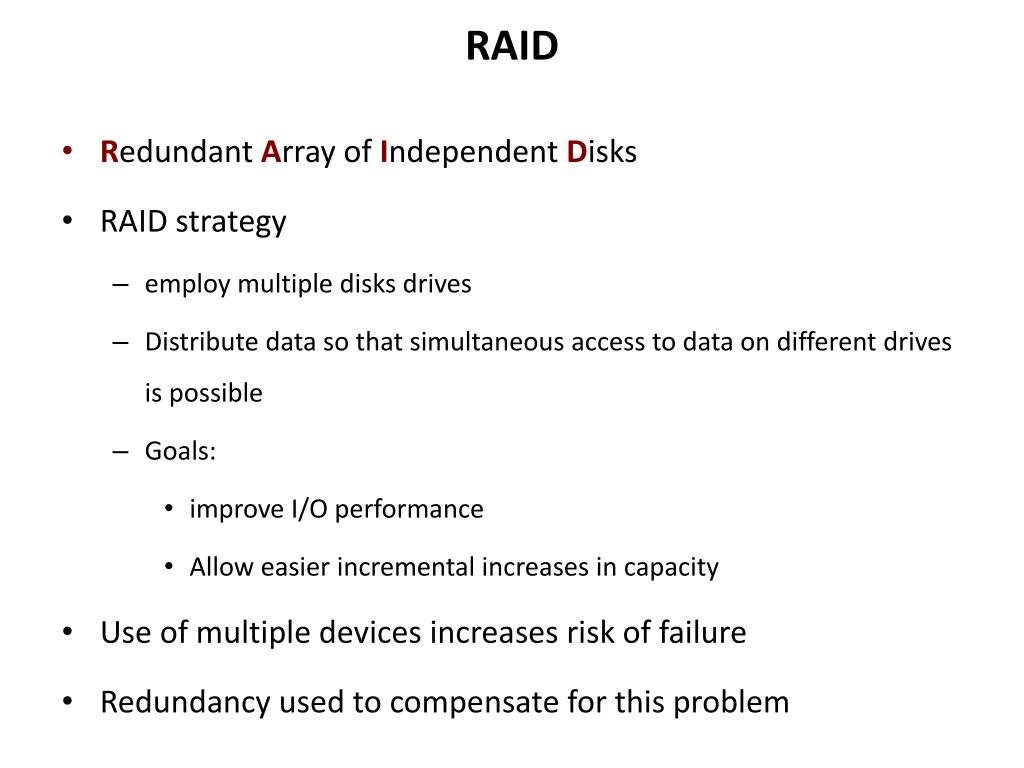 RAID

• Redundant Array of Independent Disks

• RAID strategy

– employ multiple disks drives

– Distribute data so that simultaneous access to data on different drives is possible

– Goals:

• improve I/O performance

• Allow easier incremental increases in capacity

• Use of multiple devices increases risk of failure

• Redundancy used to compensate for this problem